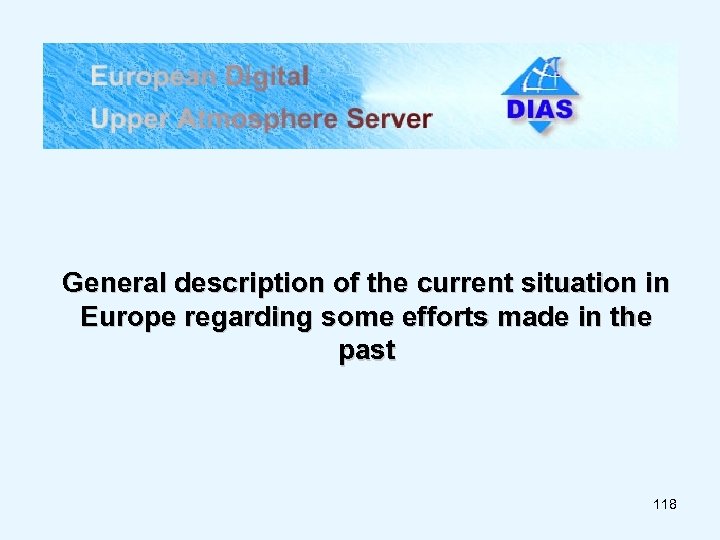 European Digital
Upper Atmosphere Server

DIAS

General description of the current situation in Europe regarding some efforts made in the past

118